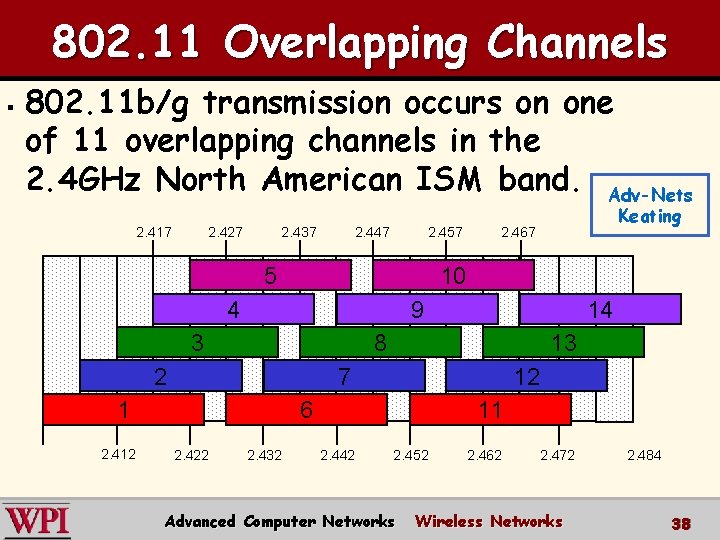 802.11 Overlapping Channels

▪ 802.11b/g transmission occurs on one of 11 overlapping channels in the 2.4GHz North American ISM band.

Adv-Nets
Keating

2.417 2.427 2.437 2.447 2.457 2.467

5 10
4 9 14
3 8 13
2 7 12
1 6 11

2.412 2.422 2.432 2.442 2.452 2.462 2.472 2.484

WPI Advanced Computer Networks Wireless Networks 38